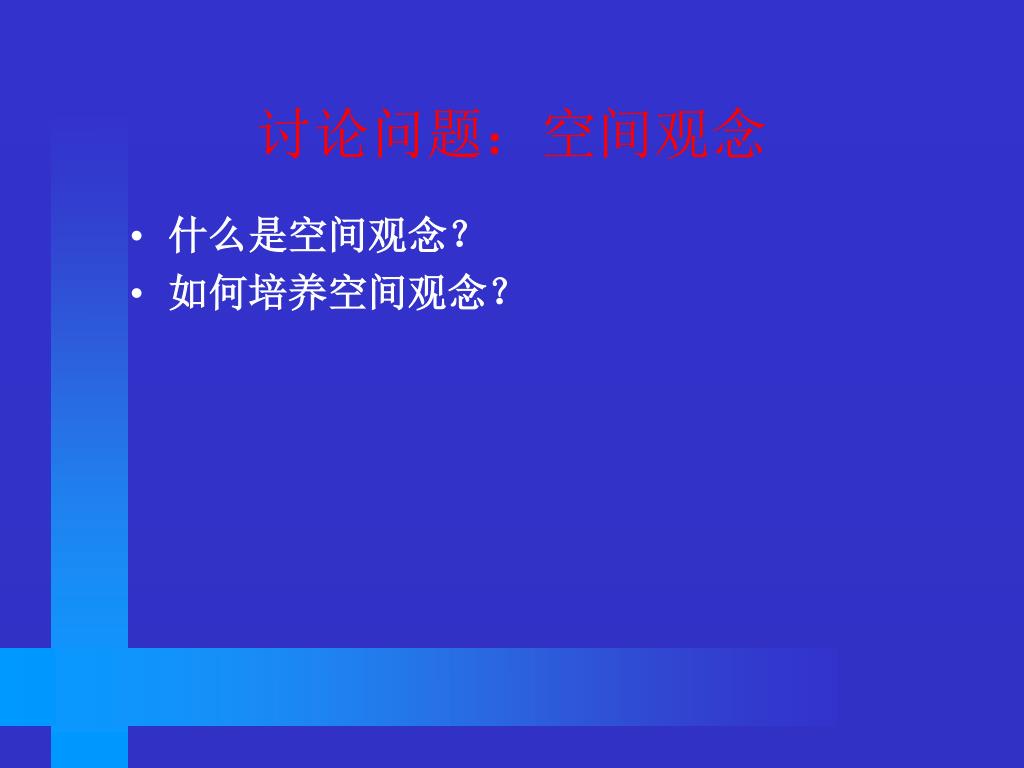 讨论问题：空间观念

• 什么是空间观念？
• 如何培养空间观念？